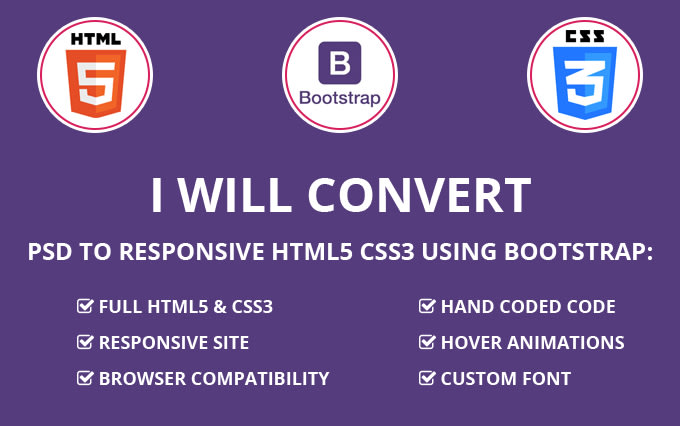 HTML
5

B
Bootstrap

CSS
3

I WILL CONVERT

PSD TO RESPONSIVE HTML5 CSS3 USING BOOTSTRAP:

FULL HTML5 & CSS3
RESPONSIVE SITE
BROWSER COMPATIBILITY

HAND CODED CODE
HOVER ANIMATIONS
CUSTOM FONT